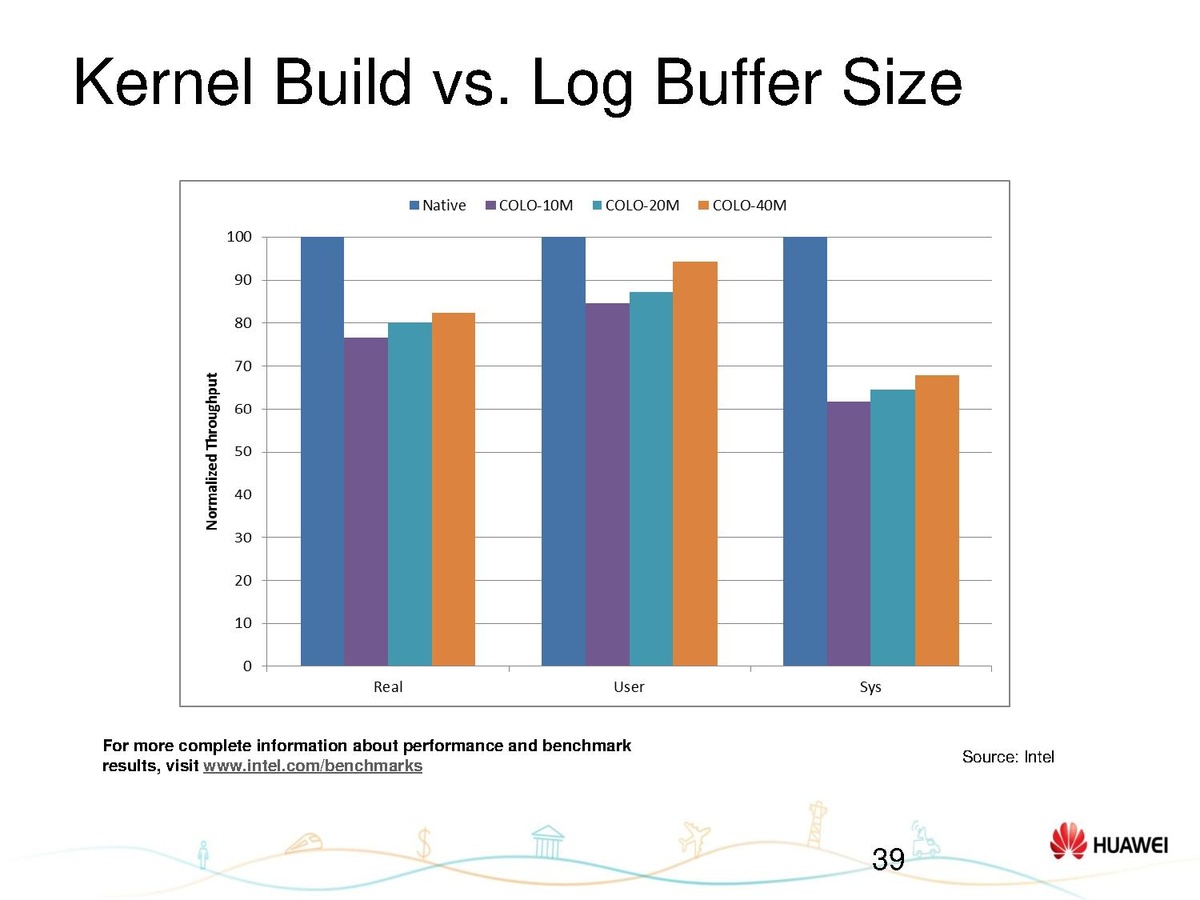 Kernel Build vs. Log Buffer Size

Native COLO-10M COLO-20M COLO-40M

Normalized Throughput

100
90
80
70
60
50
40
30
20
10
0

Real User Sys

For more complete information about performance and benchmark results, visit www.intel.com/benchmarks

Source: Intel

39

HUAWEI